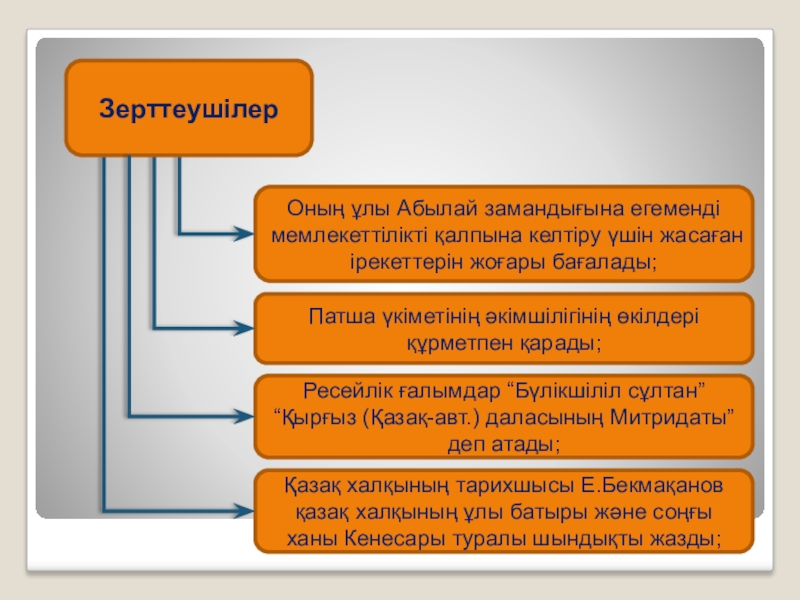 Зерттеушілер

Оның ұлы Абылай замандығына егеменді мемлекеттілікті қалпына келтіру үшін жасаған ірекеттерін жоғары бағалады;

Патша үкіметінің әкімшілігінің өкілдері құрметпен қарады;

Ресейлік ғалымдар “Бүлікшіліл сұлтан” “Қырғыз (Қазақ-авт.) даласының Митридаты” деп атады;

Қазақ халқының тарихшысы Е.Бекмақанов қазақ халқының ұлы батыры және соңғы ханы Кенесары туралы шындықты жазды;